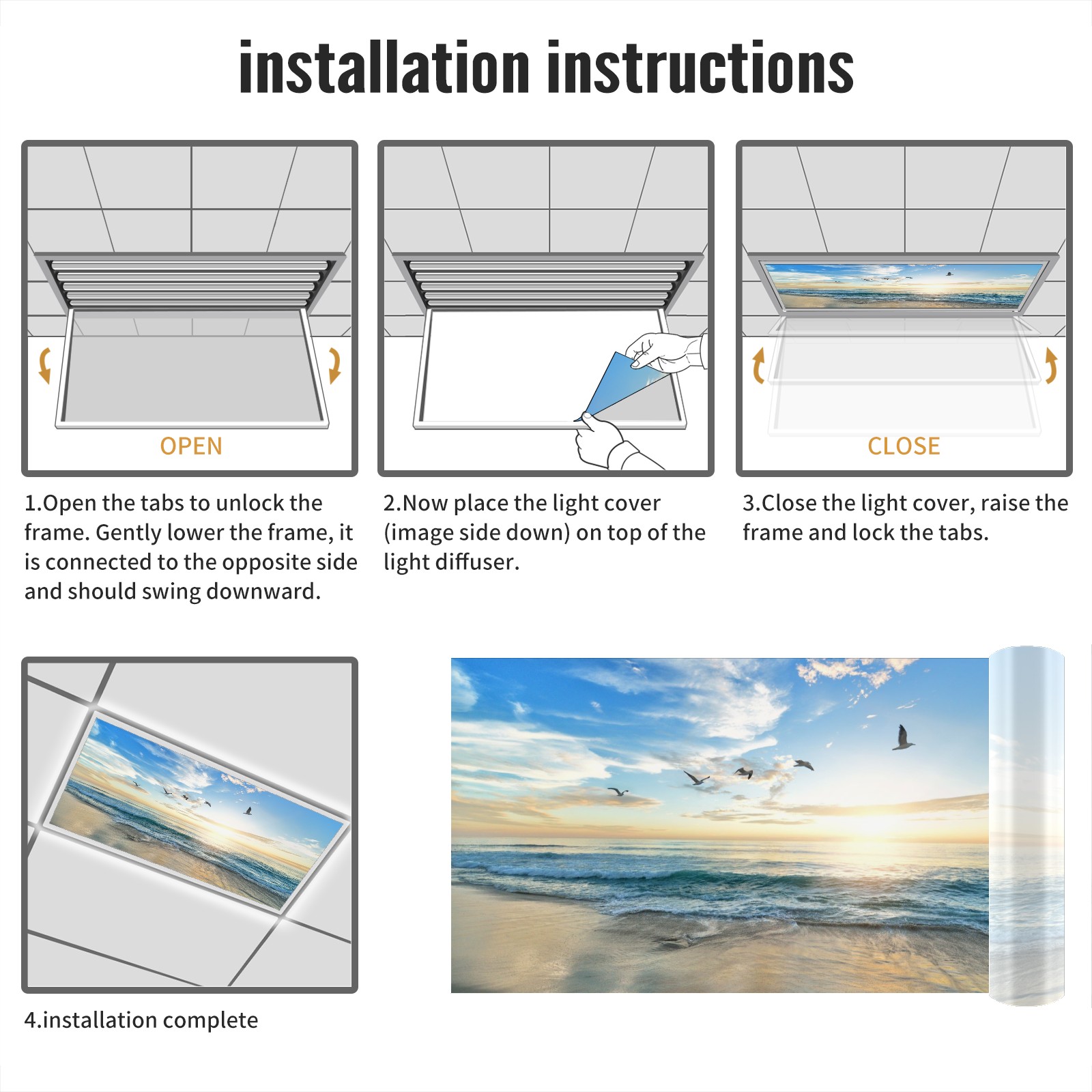 installation instructions

OPEN

1.Open the tabs to unlock the frame. Gently lower the frame, it is connected to the opposite side and should swing downward.

2.Now place the light cover (image side down) on top of the light diffuser.

CLOSE

3.Close the light cover, raise the frame and lock the tabs.

4.installation complete